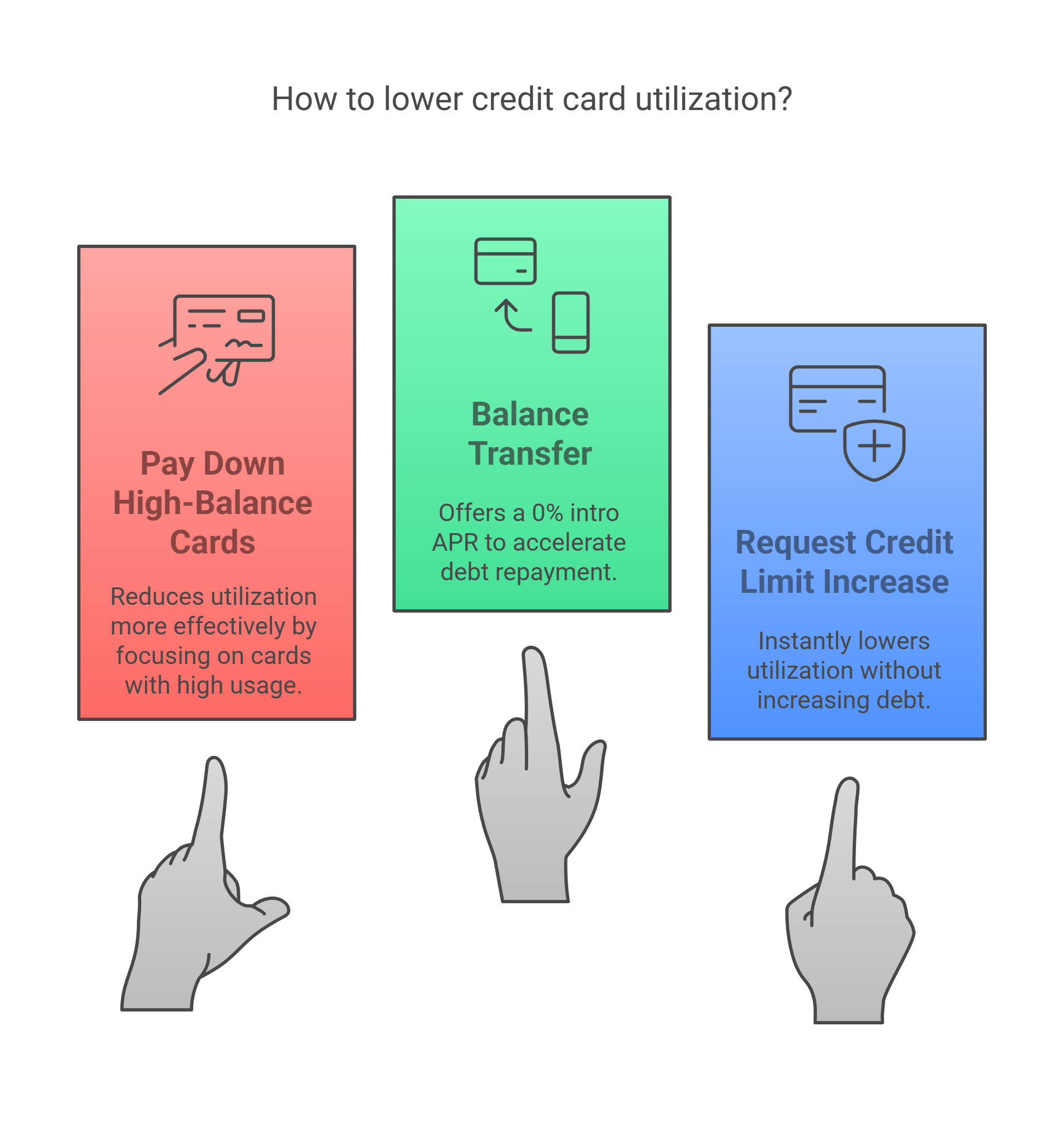 How to lower credit card utilization?

Pay Down High-Balance Cards

Reduces utilization more effectively by focusing on cards with high usage.

Balance Transfer

Offers a 0% intro APR to accelerate debt repayment.

Request Credit Limit Increase

Instantly lowers utilization without increasing debt.